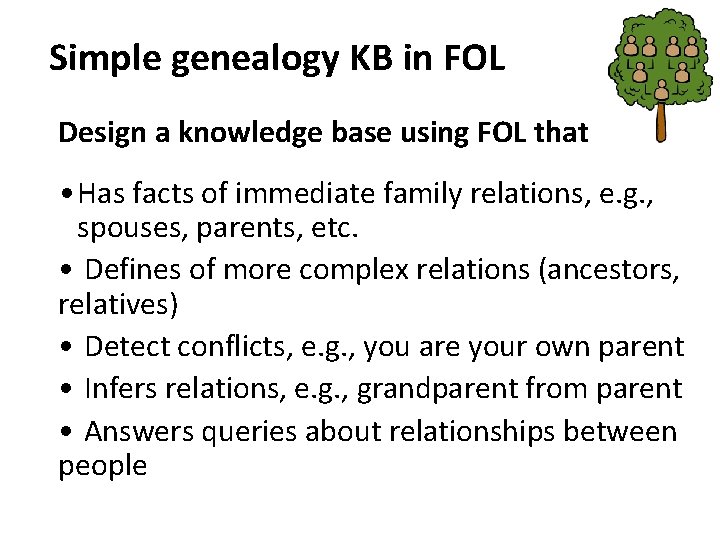 Simple genealogy KB in FOL

Design a knowledge base using FOL that

• Has facts of immediate family relations, e.g., spouses, parents, etc.

• Defines of more complex relations (ancestors, relatives)

• Detect conflicts, e.g., you are your own parent

• Infers relations, e.g., grandparent from parent

• Answers queries about relationships between people